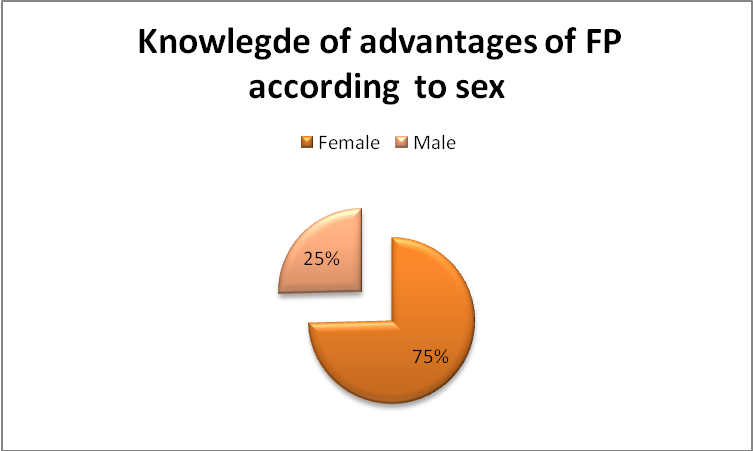 Knowlegde of advantages of FP according to sex

Female Male

25%

75%